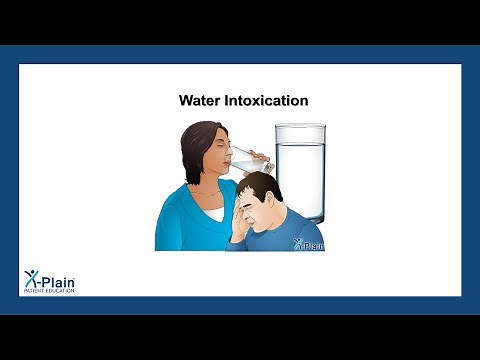 Water Intoxication

X-Plain

X-Plain
PATIENT EDUCATION